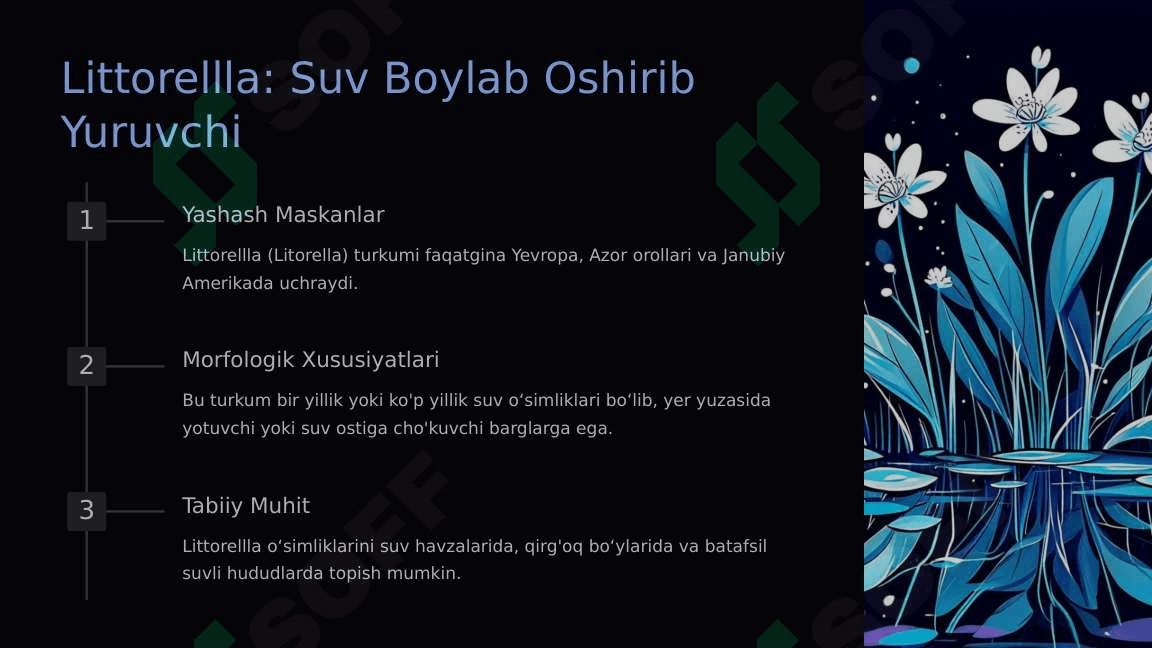 Littorellla: Suv Boylab Oshirib Yuruvchi

1

Yashash Maskanlar

Littorellla (Litorella) turkumi faqatgina Yevropa, Azor orollari va Janubiy Amerikada uchraydi.

2

Morfologik Xususiyatlari

Bu turkum bir yillik yoki ko'p yillik suv oʻsimliklari boʻlib, yer yuzasida yotuvchi yoki suv ostiga cho'kuvchi barglarga ega.

3

Tabiiy Muhit

Littorellla oʻsimliklarini suv havzalarida, qirg'oq boʻylarida va batafsil suvli hududlarda topish mumkin.